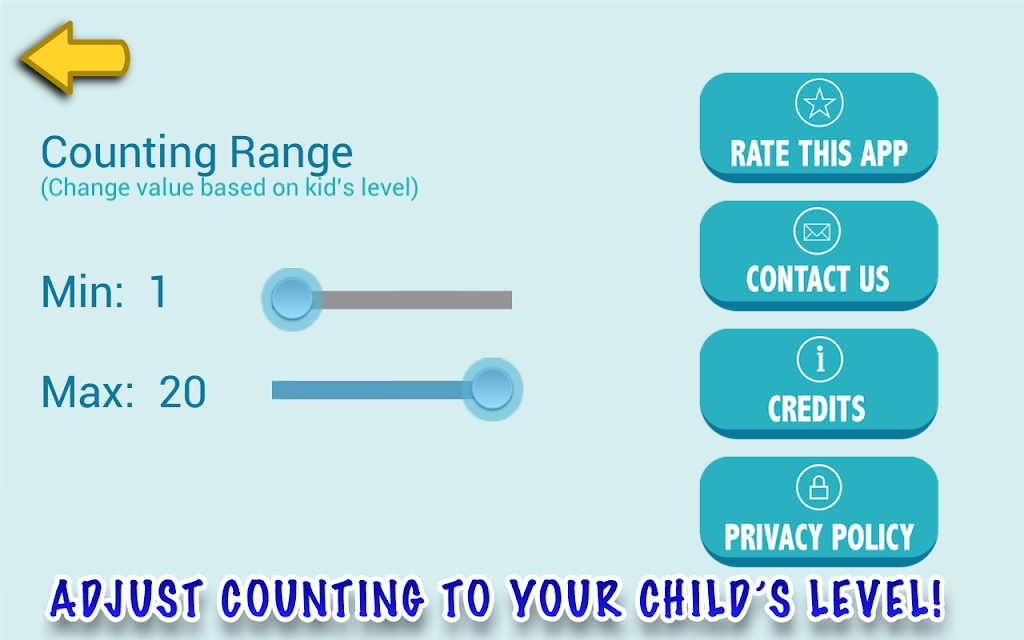 Counting Range
(Change value based on kid's level)

Min: 1

Max: 20

RATE THIS APP

CONTACT US

i

CREDITS

PRIVACY POLICY

ADJUST COUNTING TO YOUR CHILD'S LEVEL!